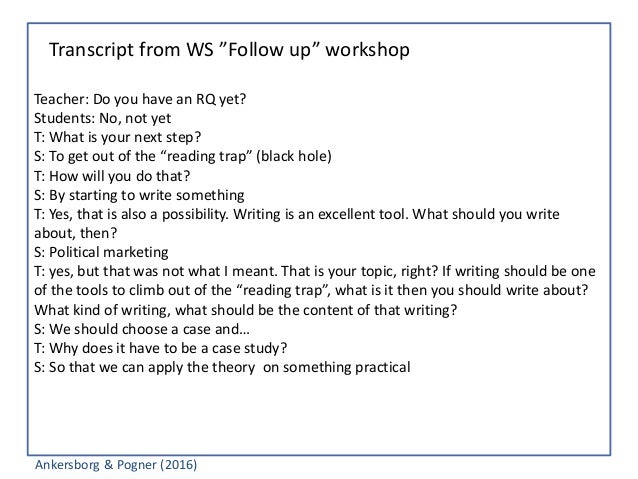 Transcript from WS ”Follow up” workshop

Teacher: Do you have an RQ yet?
Students: No, not yet
T: What is your next step?
S: To get out of the “reading trap” (black hole)
T: How will you do that?
S: By starting to write something
T: Yes, that is also a possibility. Writing is an excellent tool. What should you write about, then?
S: Political marketing
T: yes, but that was not what I meant. That is your topic, right? If writing should be one of the tools to climb out of the “reading trap”, what is it then you should write about? What kind of writing, what should be the content of that writing?
S: We should choose a case and…
T: Why does it have to be a case study?
S: So that we can apply the theory on something practical

Ankersborg & Pogner (2016)